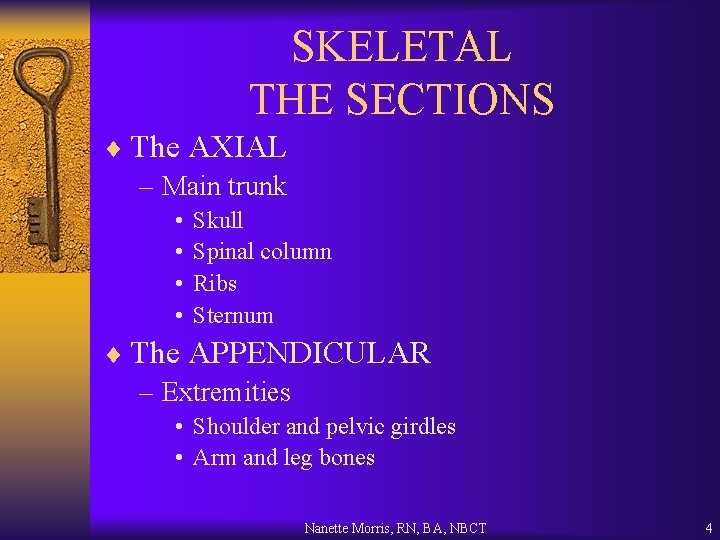 SKELETAL
THE SECTIONS

♦ The AXIAL
– Main trunk
• Skull
• Spinal column
• Ribs
• Sternum

♦ The APPENDICULAR
– Extremities
• Shoulder and pelvic girdles
• Arm and leg bones

Nanette Morris, RN, BA, NBCT

4